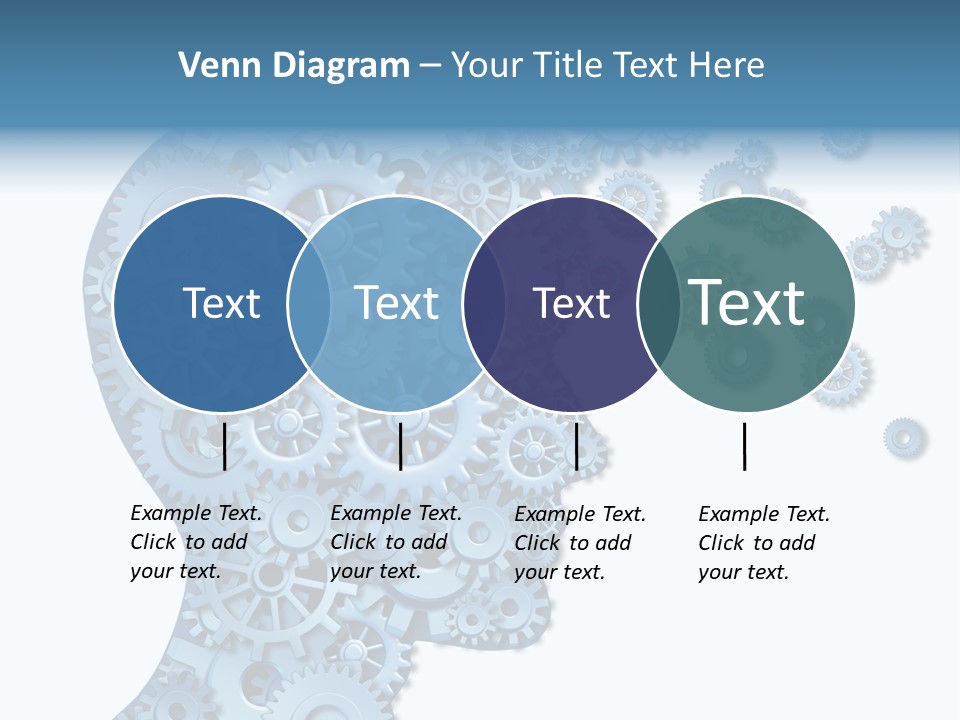 Venn Diagram – Your Title Text Here

Text

Text

Text

Text

Example Text. Click to add your text.

Example Text. Click to add your text.

Example Text. Click to add your text.

Example Text. Click to add your text.